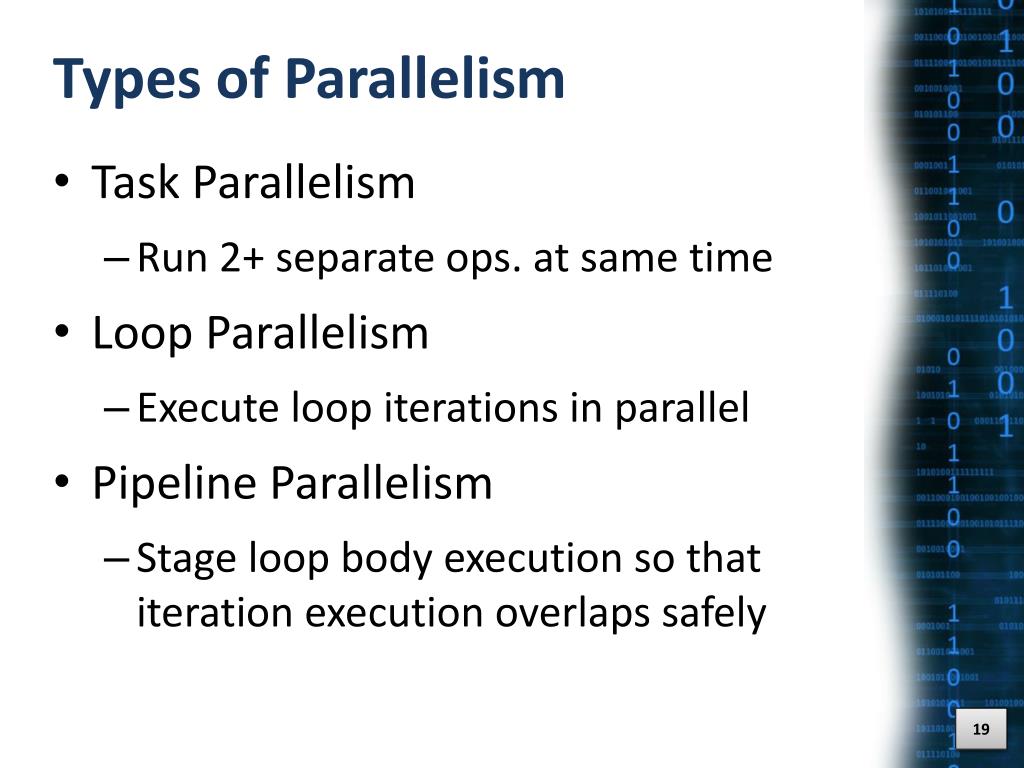 Types of Parallelism

• Task Parallelism
– Run 2+ separate ops. at same time
• Loop Parallelism
– Execute loop iterations in parallel
• Pipeline Parallelism
– Stage loop body execution so that iteration execution overlaps safely

19